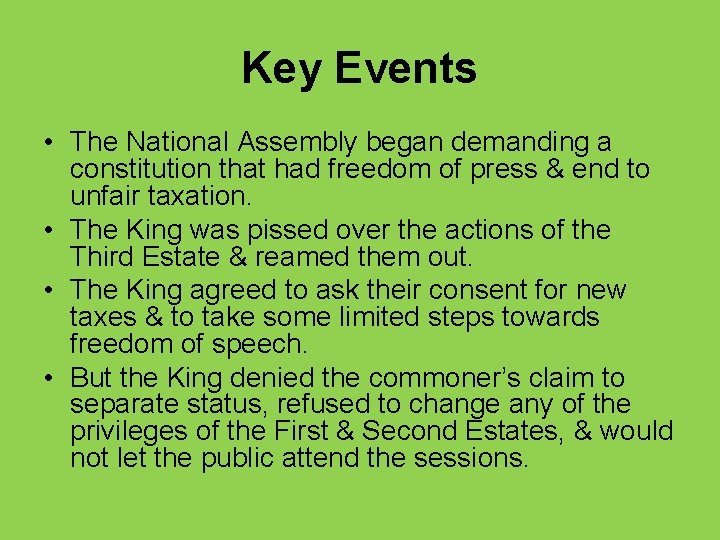 Key Events

• The National Assembly began demanding a constitution that had freedom of press & end to unfair taxation.
• The King was pissed over the actions of the Third Estate & reamed them out.
• The King agreed to ask their consent for new taxes & to take some limited steps towards freedom of speech.
• But the King denied the commoner's claim to separate status, refused to change any of the privileges of the First & Second Estates, & would not let the public attend the sessions.